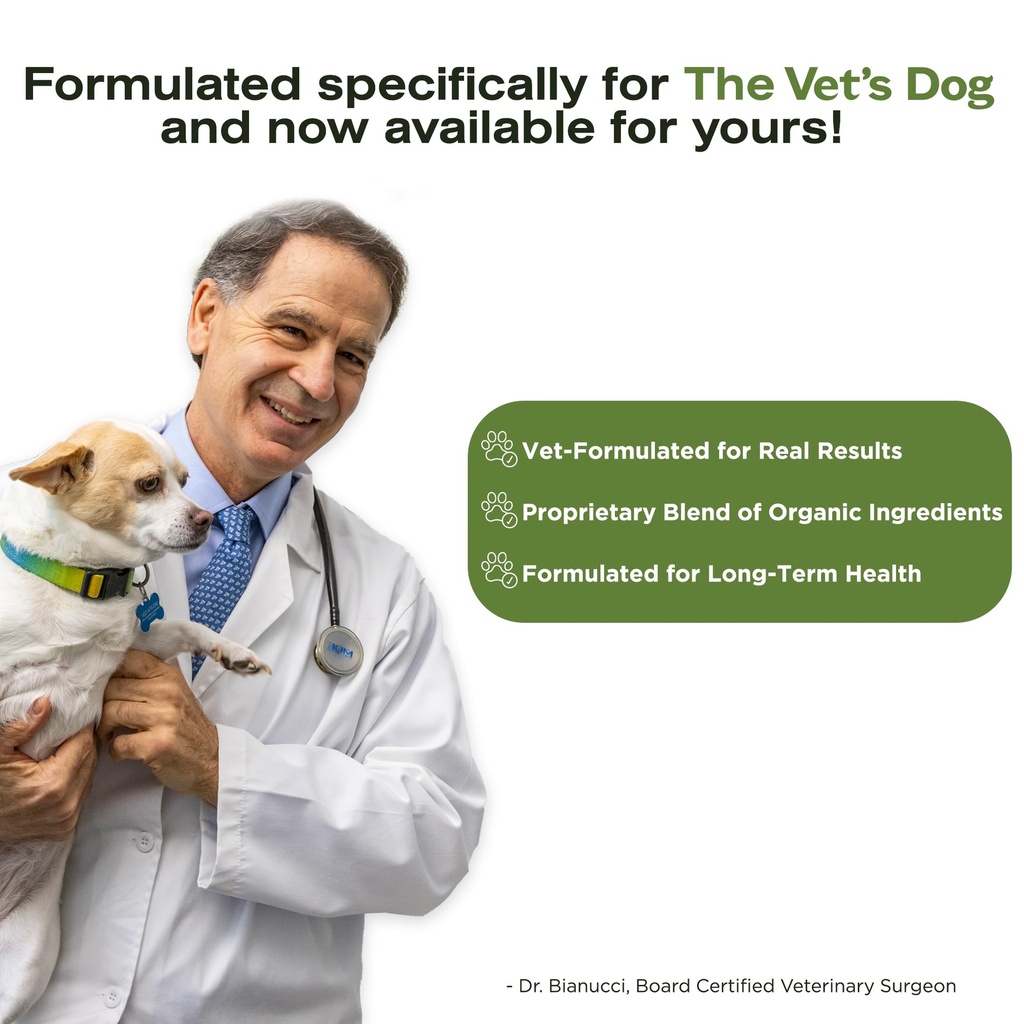 Formulated specifically for The Vet's Dog and now available for yours!

Vet-Formulated for Real Results

Proprietary Blend of Organic Ingredients

Formulated for Long-Term Health

- Dr. Bianucci, Board Certified Veterinary Surgeon